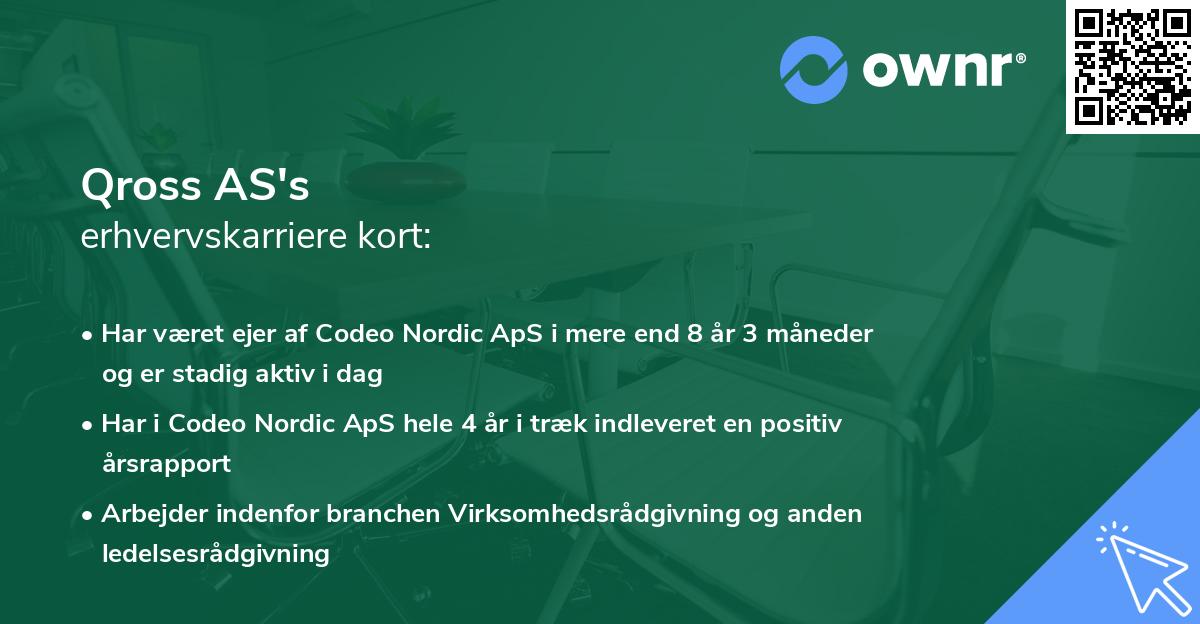 ownr®

Qross AS's
erhvervskarriere kort:

• Har været ejer af Codeo Nordic ApS i mere end 8 år 3 måneder og er stadig aktiv i dag

• Har i Codeo Nordic ApS hele 4 år i træk indleveret en positiv årsrapport

• Arbejder indenfor branchen Virksomhedsrådgivning og anden ledelsesrådgivning